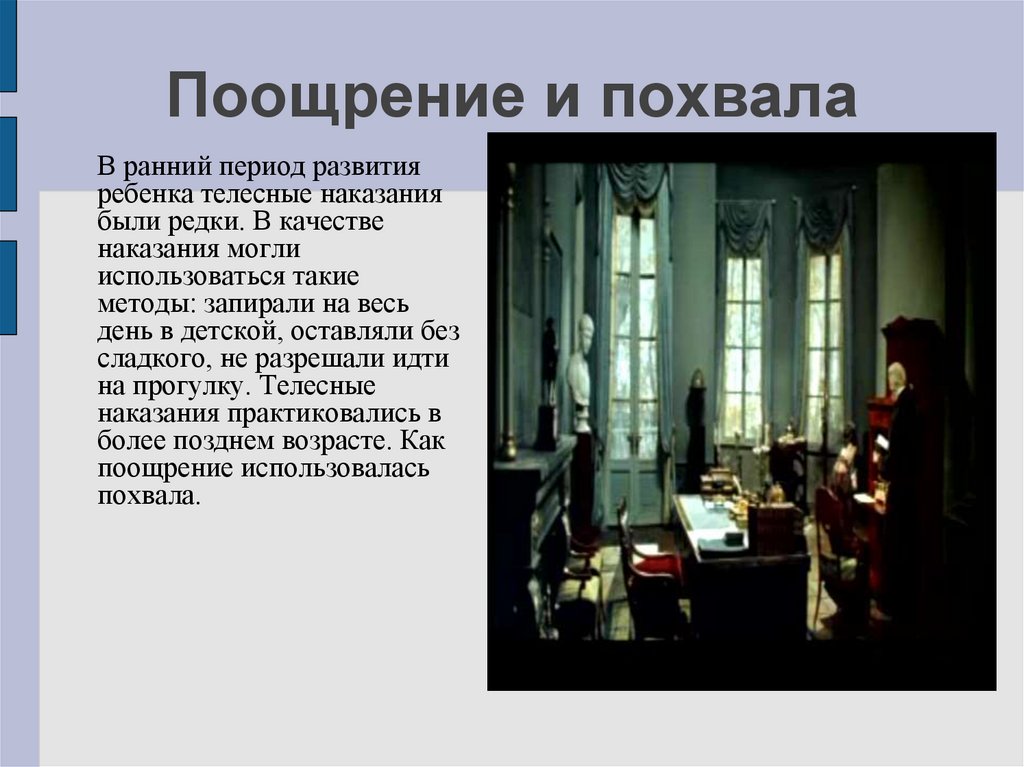 Поощрение и похвала

В ранний период развития ребенка телесные наказания были редки. В качестве наказания могли использоваться такие методы: запирали на весь день в детской, оставляли без сладкого, не разрешали идти на прогулку. Телесные наказания практиковались в более позднем возрасте. Как поощрение использовалась похвала.